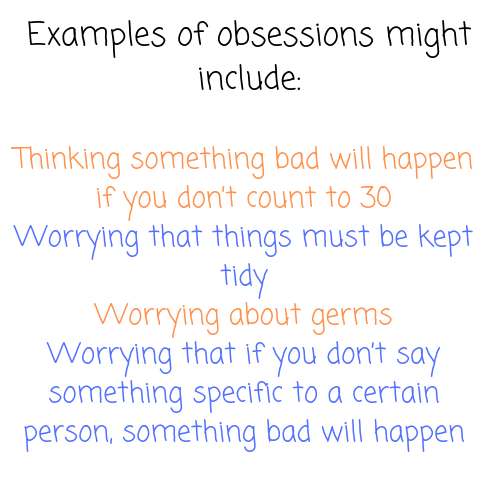 Examples of obsessions might include:

Thinking something bad will happen if you don't count to 30
Worrying that things must be kept tidy
Worrying about germs
Worrying that if you don't say something specific to a certain person, something bad will happen